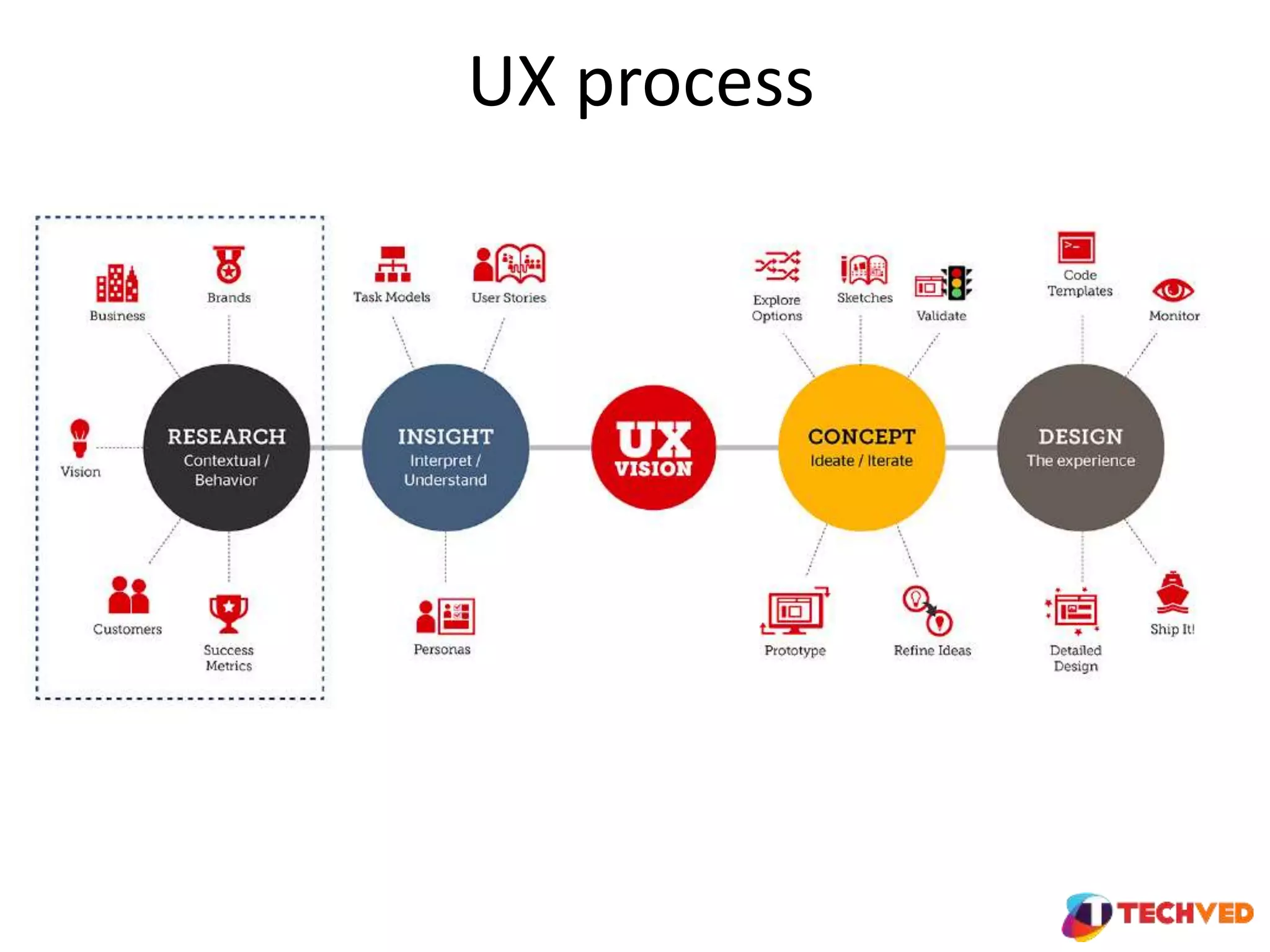 UX process

Business
Brands
Vision
RESEARCH
Contextual / Behavior
Customers
Success Metrics

Task Models
User Stories
INSIGHT
Interpret / Understand
Personas

UX VISION

Explore Options
Sketches
Validate
CONCEPT
Ideate / Iterate
Prototype
Refine Ideas

Code Templates
Monitor
DESIGN
The experience
Detailed Design
Ship It!

TECHVED